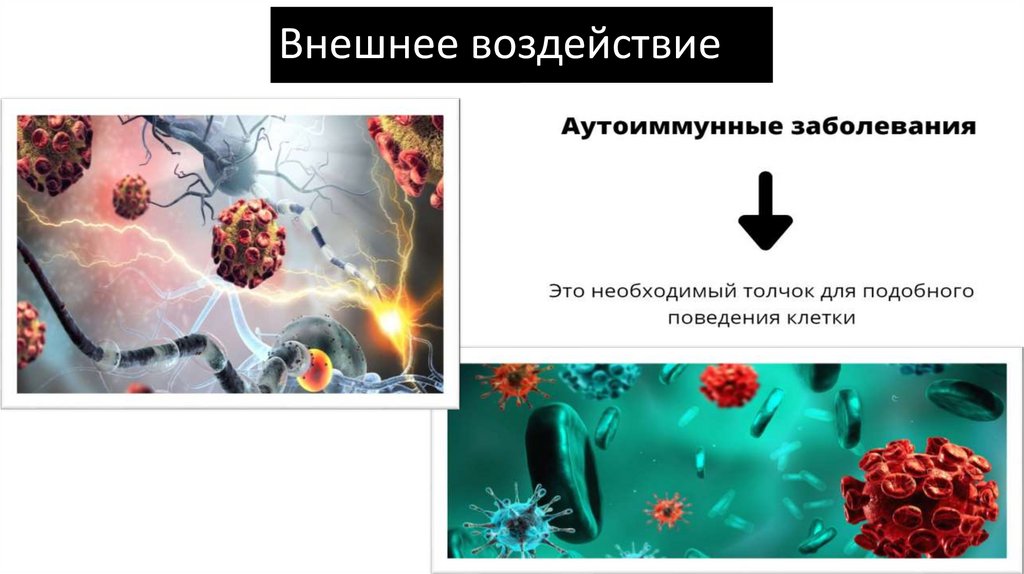 Внешнее воздействие

Аутоиммунные заболевания

Это необходимый толчок для подобного поведения клетки